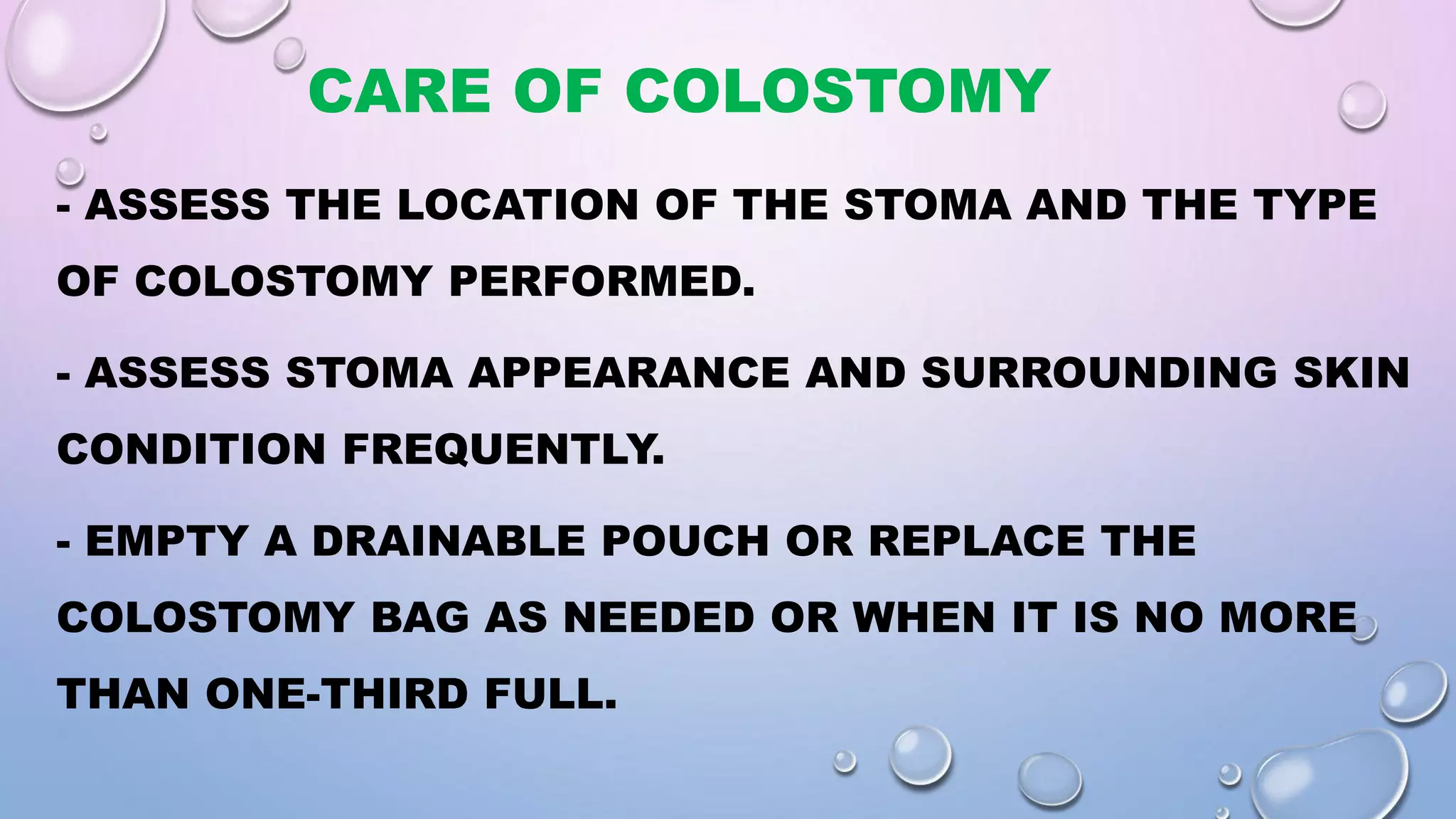 CARE OF COLOSTOMY

- ASSESS THE LOCATION OF THE STOMA AND THE TYPE OF COLOSTOMY PERFORMED.

- ASSESS STOMA APPEARANCE AND SURROUNDING SKIN CONDITION FREQUENTLY.

- EMPTY A DRAINABLE POUCH OR REPLACE THE COLOSTOMY BAG AS NEEDED OR WHEN IT IS NO MORE THAN ONE-THIRD FULL.